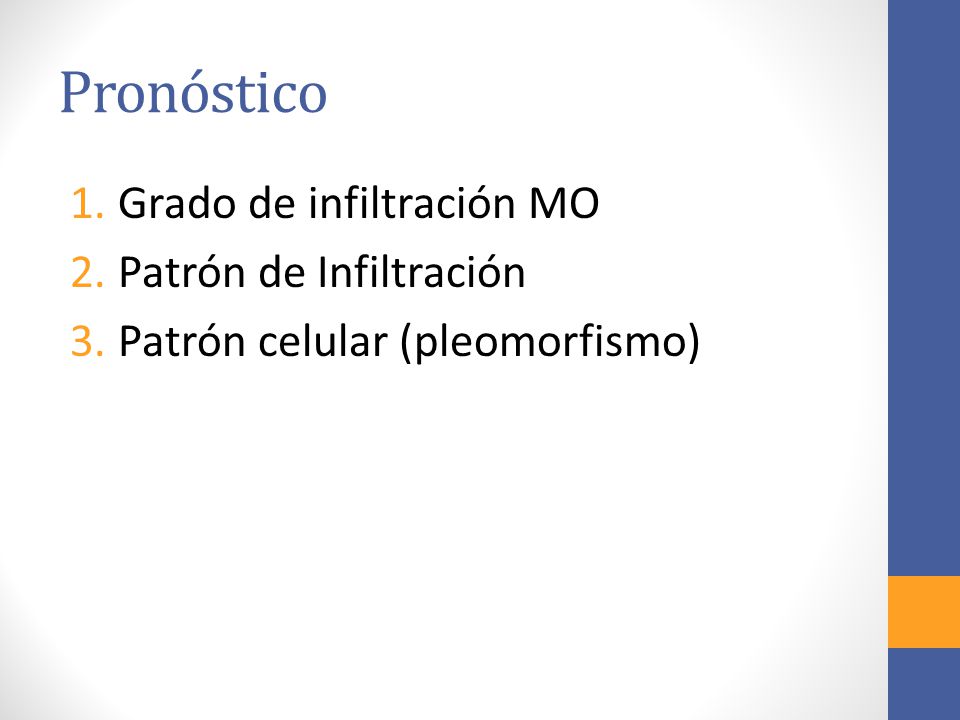 Pronóstico

1. Grado de infiltración MO
2. Patrón de Infiltración
3. Patrón celular (pleomorfismo)